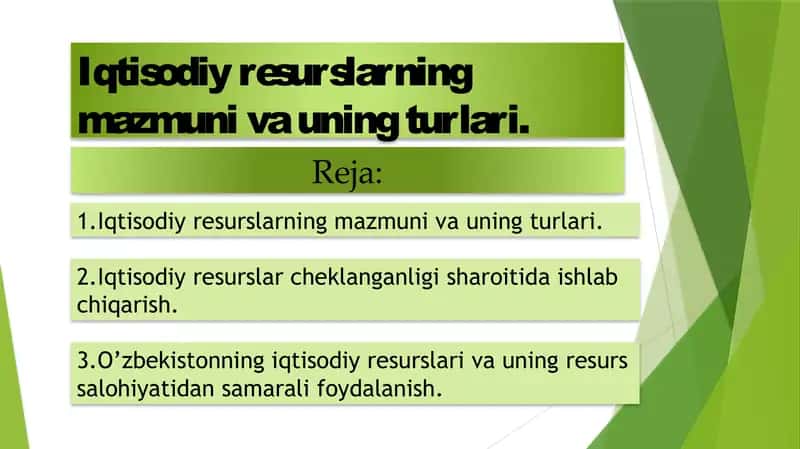 Iqtisodiy resurslarning mazmuni va uning turlari.

Reja:

1.Iqtisodiy resurslarning mazmuni va uning turlari.

2.Iqtisodiy resurslar cheklanganligi sharoitida ishlab chiqarish.

3.O’zbekistonning iqtisodiy resurslari va uning resurs salohiyatidan samarali foydalanish.